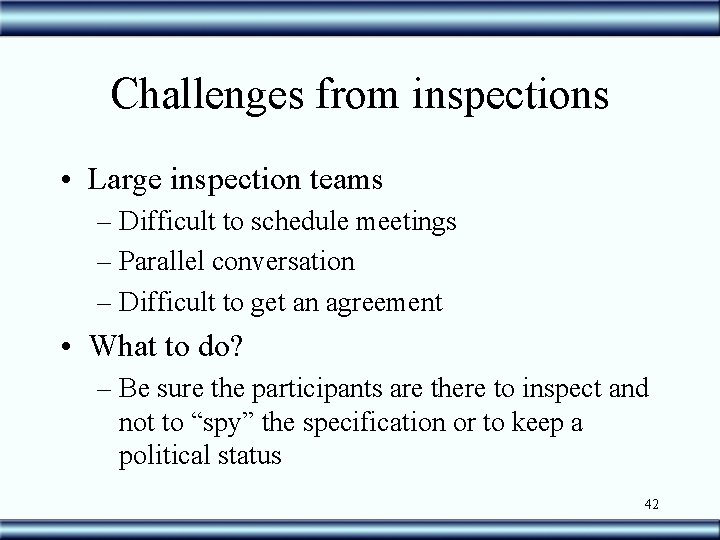 Challenges from inspections

• Large inspection teams
– Difficult to schedule meetings
– Parallel conversation
– Difficult to get an agreement

• What to do?
– Be sure the participants are there to inspect and not to “spy” the specification or to keep a political status

42